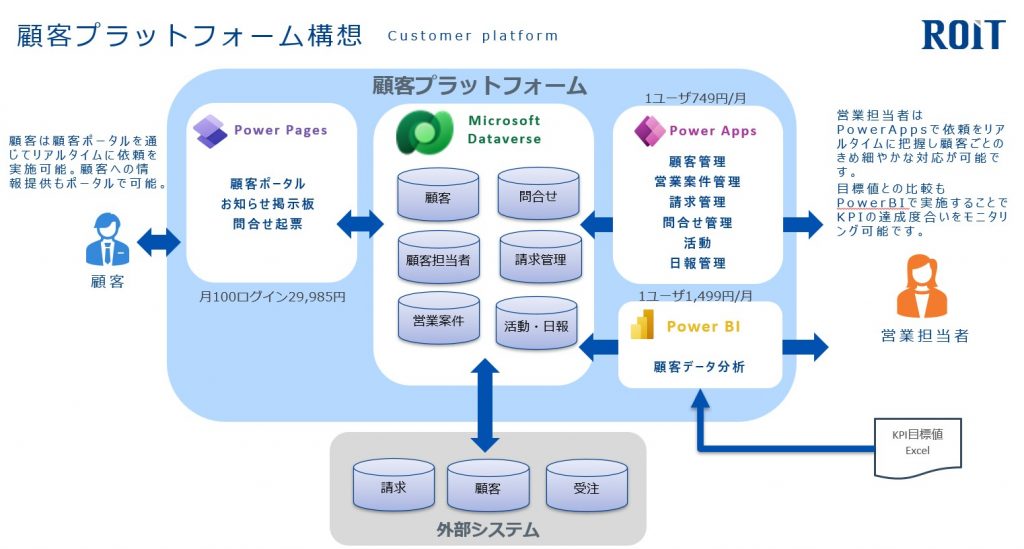 顧客プラットフォーム構想 Customer platform

ROIT

顧客プラットフォーム

顧客は顧客ポータルを通じてリアルタイムに依頼を実施可能。顧客への情報提供もポータルで可能。

顧客

Power Pages

顧客ポータル
お知らせ掲示板
問合せ起票

月100ログイン29,985円

Microsoft Dataverse

顧客
問合せ
顧客担当者
請求管理
営業案件
活動・日報

1ユーザ749円/月

Power Apps

顧客管理
営業案件管理
請求管理
問合せ管理
活動
日報管理

1ユーザ1,499円/月

Power BI

顧客データ分析

営業担当者はPowerAppsで依頼をリアルタイムに把握し顧客ごとのきめ細やかな対応が可能です。
目標値との比較もPowerBIで実施することでKPIの達成度合いをモニタリング可能です。

営業担当者

KPI目標値
Excel

請求
顧客
受注

外部システム